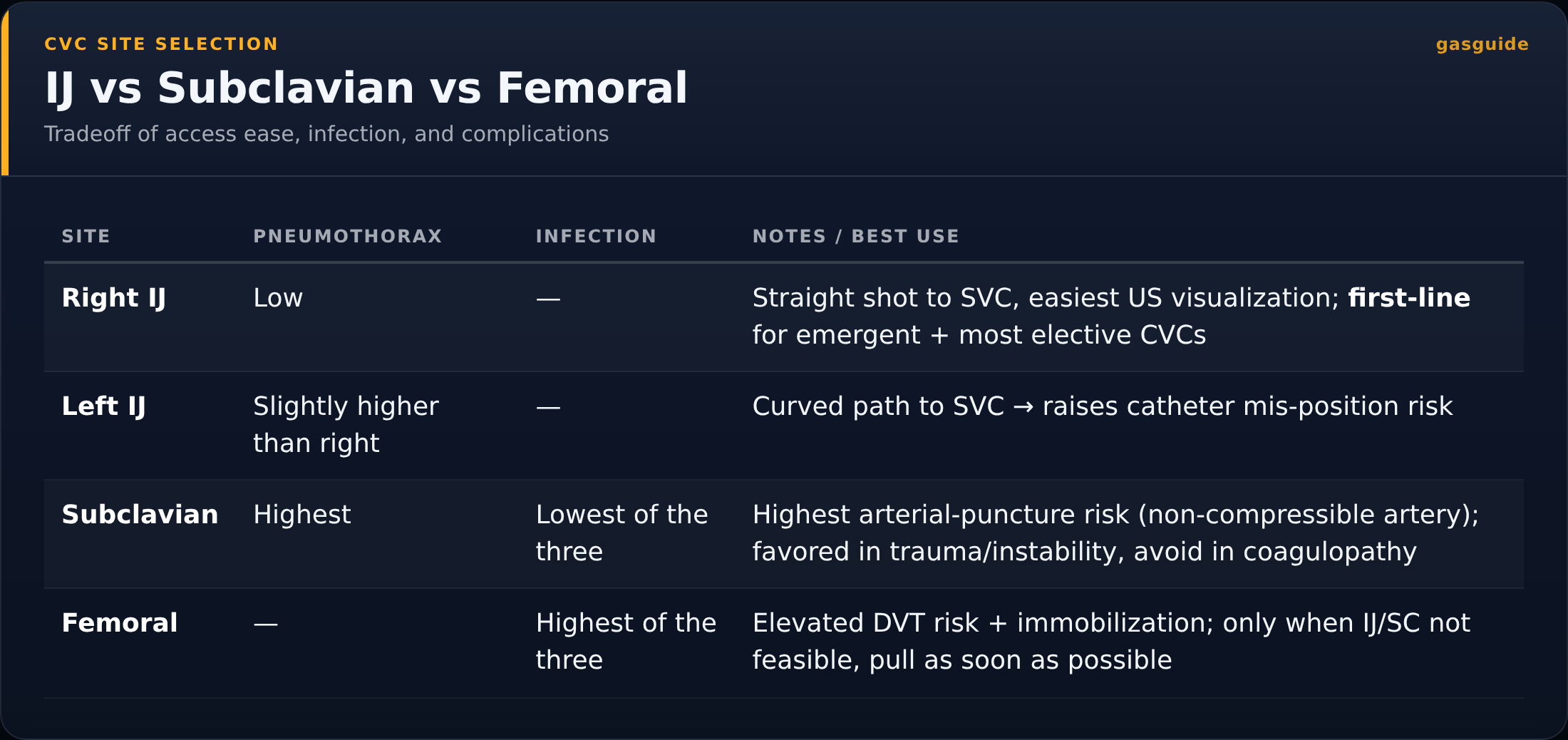 CVC SITE SELECTION

gasguide

IJ vs Subclavian vs Femoral

Tradeoff of access ease, infection, and complications

| SITE | PNEUMOTHORAX | INFECTION | NOTES / BEST USE |
|---|---|---|---|
| Right IJ | Low | — | Straight shot to SVC, easiest US visualization; first-line for emergent + most elective CVCs |
| Left IJ | Slightly higher than right | — | Curved path to SVC → raises catheter mis-position risk |
| Subclavian | Highest | Lowest of the three | Highest arterial-puncture risk (non-compressible artery); favored in trauma/instability, avoid in coagulopathy |
| Femoral | — | Highest of the three | Elevated DVT risk + immobilization; only when IJ/SC not feasible, pull as soon as possible |